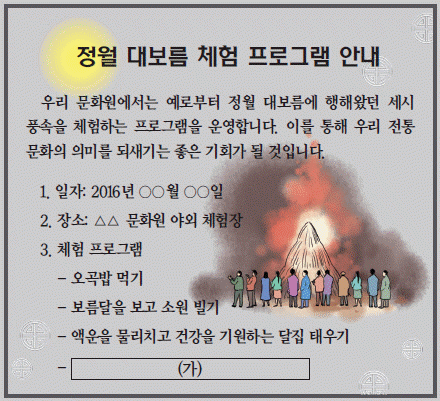 정월 대보름 체험 프로그램 안내

우리 문화원에서는 예로부터 정월 대보름에 행해왔던 세시 풍속을 체험하는 프로그램을 운영합니다. 이를 통해 우리 전통 문화의 의미를 되새기는 좋은 기회가 될 것입니다.

1. 일자: 2016년 ○○월 ○○일

2. 장소: △△ 문화원 야외 체험장

3. 체험 프로그램

– 오곡밥 먹기

– 보름달을 보고 소원 빌기

– 액운을 물리치고 건강을 기원하는 달집 태우기

– (가)